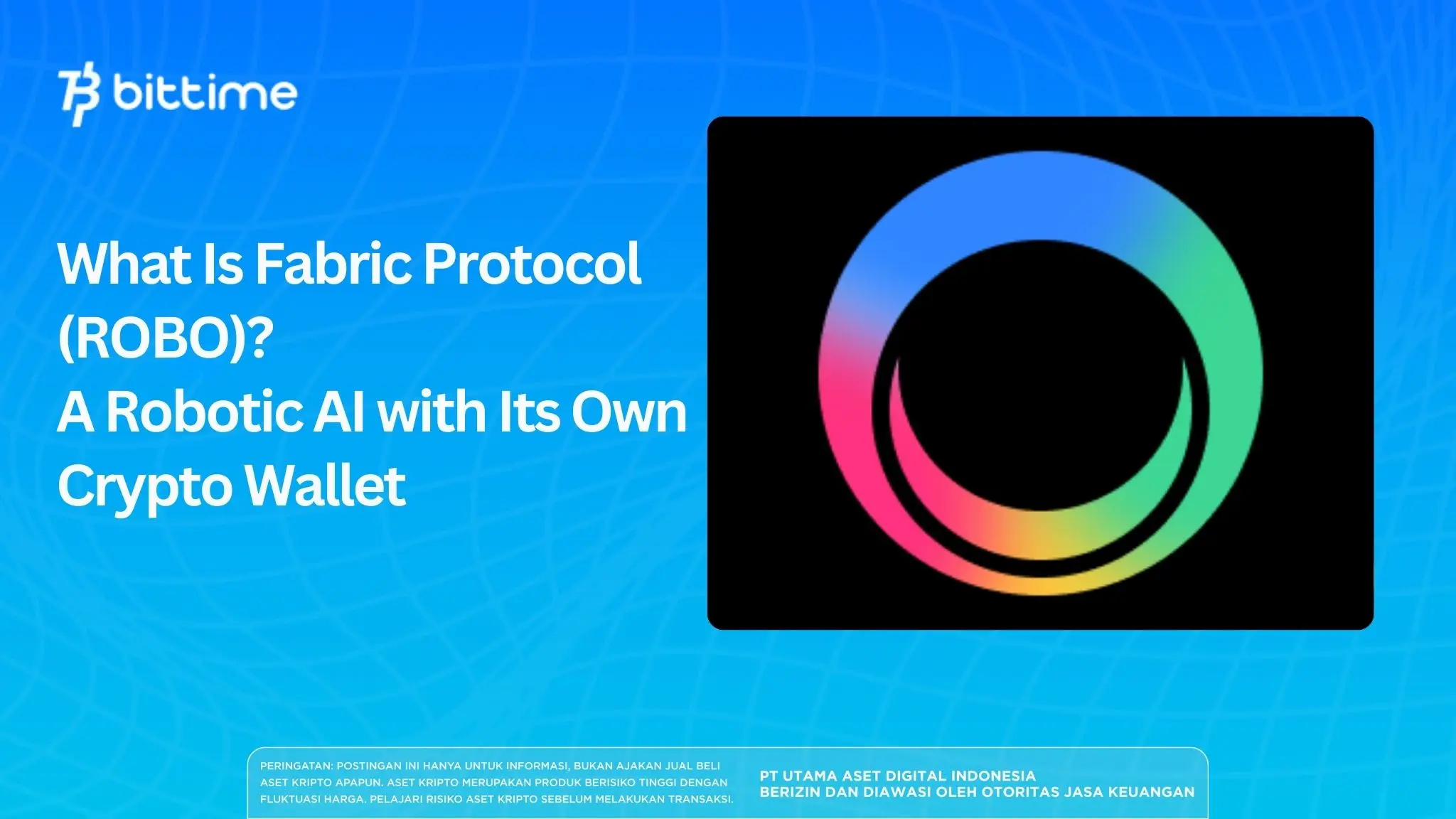 bittime

What Is Fabric Protocol (ROBO)?
A Robotic AI with Its Own Crypto Wallet

PERINGATAN: POSTINGAN INI HANYA UNTUK INFORMASI, BUKAN AJAKAN JUAL BELI ASET KRIPTO APAPUN. ASET KRIPTO MERUPAKAN PRODUK BERISIKO TINGGI DENGAN FLUKTUASI HARGA. PELAJARI RISIKO ASET KRIPTO SEBELUM MELAKUKAN TRANSAKSI.

PT UTAMA ASET DIGITAL INDONESIA
BERIZIN DAN DIAWASI OLEH OTORITAS JASA KEUANGAN